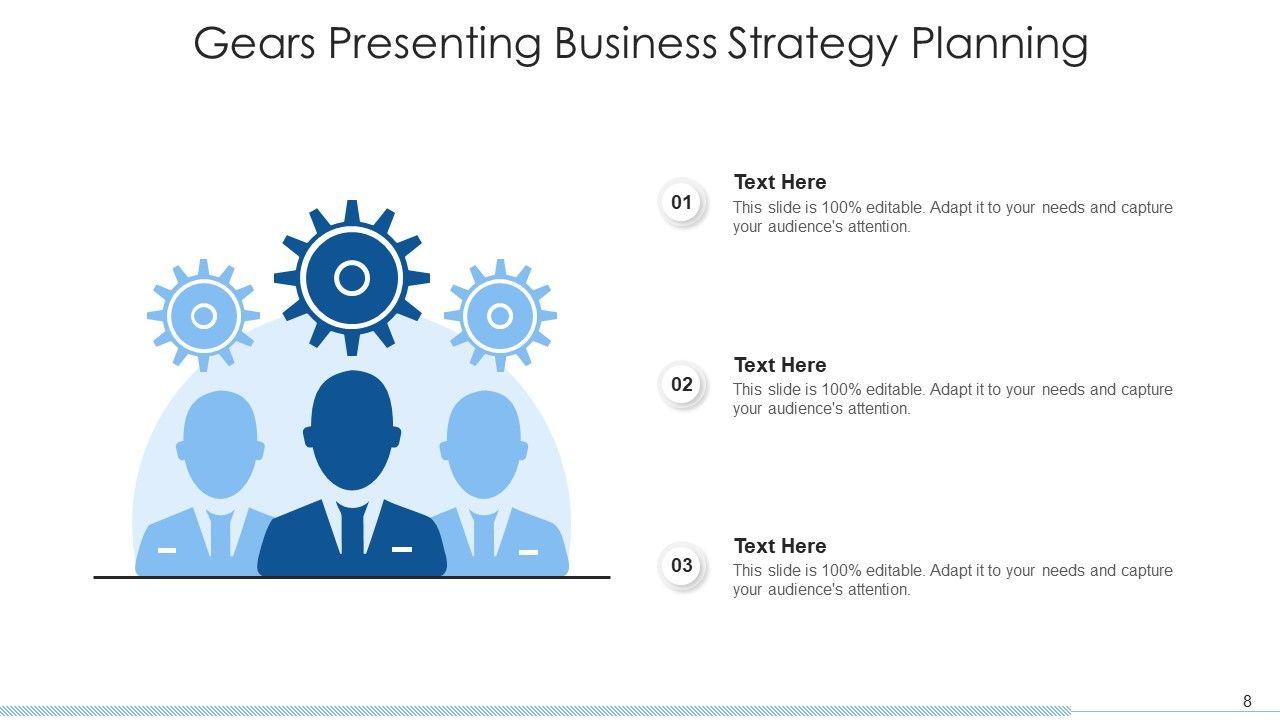 Gears Presenting Business Strategy Planning

01

Text Here

This slide is 100% editable. Adapt it to your needs and capture your audience's attention.

02

Text Here

This slide is 100% editable. Adapt it to your needs and capture your audience's attention.

03

Text Here

This slide is 100% editable. Adapt it to your needs and capture your audience's attention.

8